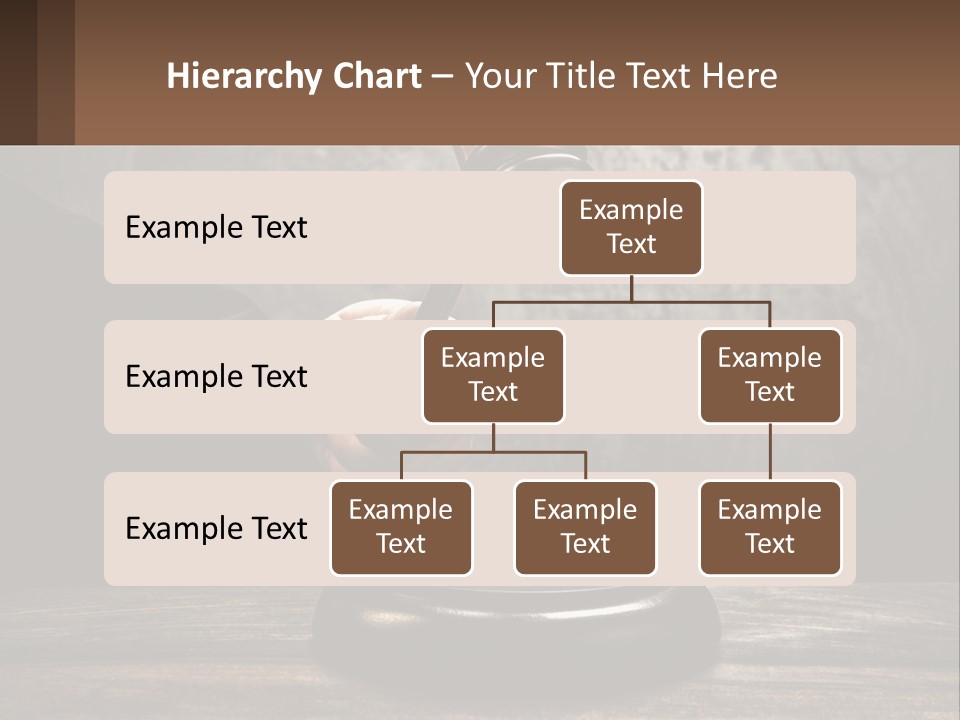 Hierarchy Chart – Your Title Text Here

Example Text

Example Text

Example Text

Example Text

Example Text

Example Text

Example Text

Example Text

Example Text